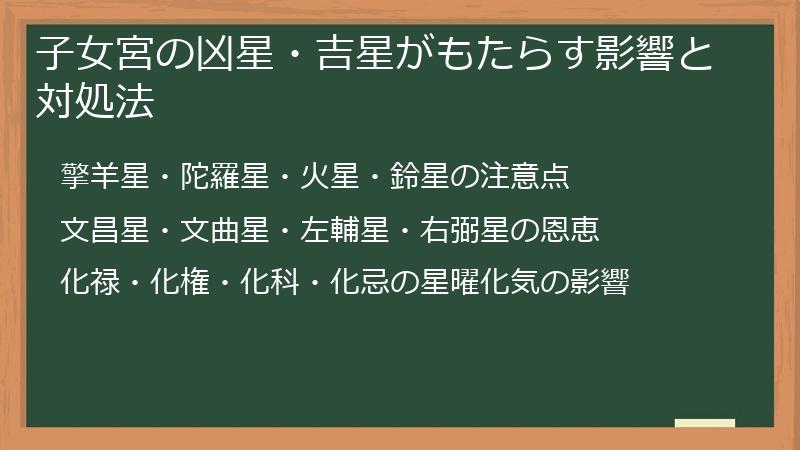 子女宮の凶星・吉星がもたらす影響と対処法

擎羊星・陀羅星・火星・鈴星の注意点

文昌星・文曲星・左輔星・右弼星の恩恵

化禄・化権・化科・化忌の星曜化気の影響